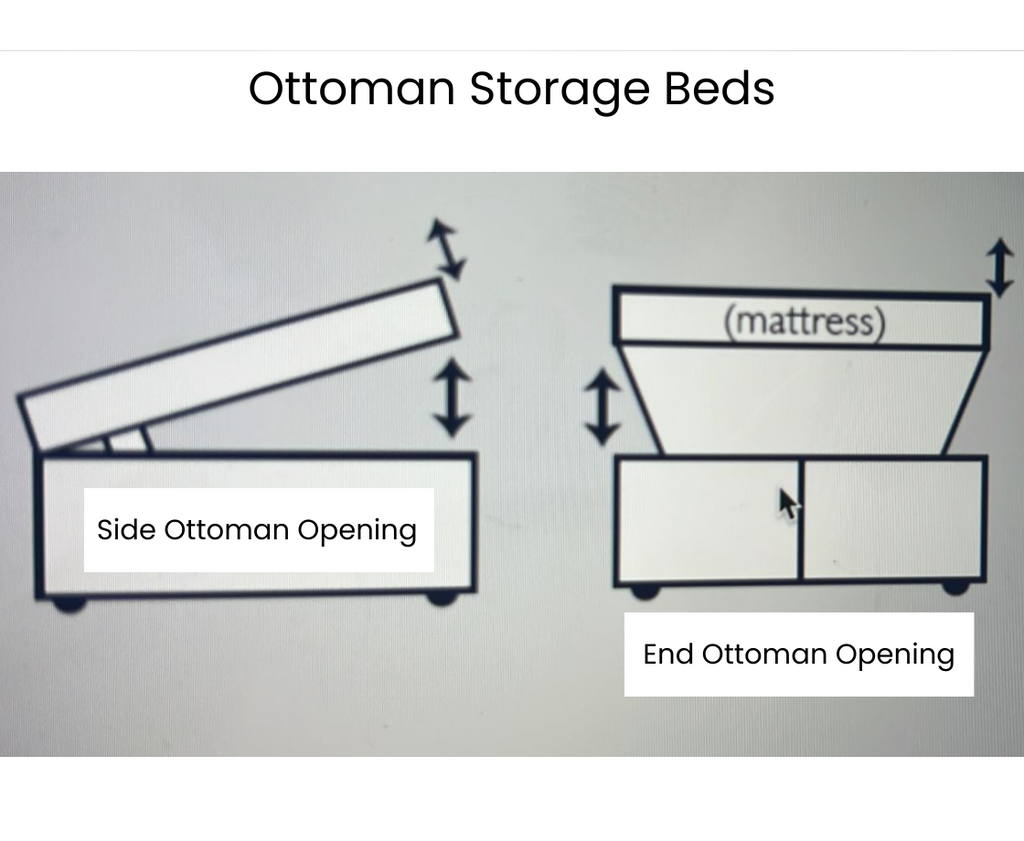 Ottoman Storage Beds

Side Ottoman Opening

(mattress)

End Ottoman Opening